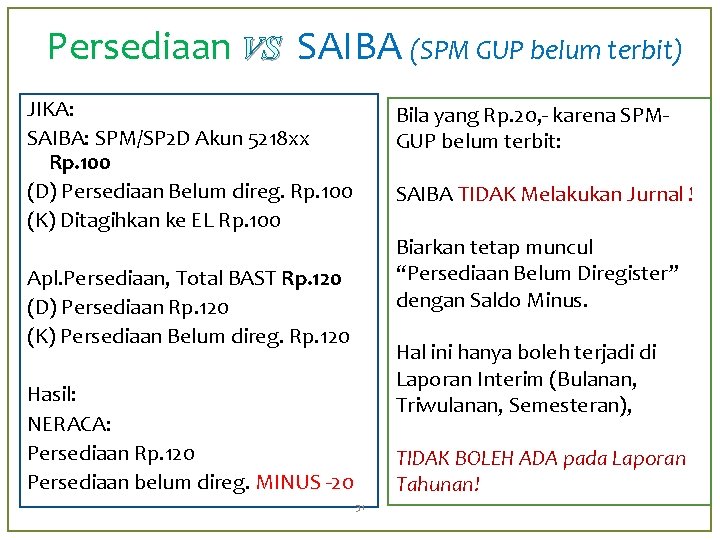 Persediaan VS SAIBA (SPM GUP belum terbit)

JIKA:
SAIBA: SPM/SP2D Akun 5218xx Rp.100
(D) Persediaan Belum direg. Rp.100
(K) Ditagihkan ke EL Rp.100

Apl.Persediaan, Total BAST Rp.120
(D) Persediaan Rp.120
(K) Persediaan Belum direg. Rp.120

Hasil:
NERACA:
Persediaan Rp.120
Persediaan belum direg. MINUS -20

Bila yang Rp.20,- karena SPM-GUP belum terbit:

SAIBA TIDAK Melakukan Jurnal !

Biarkan tetap muncul "Persediaan Belum Diregister" dengan Saldo Minus.

Hal ini hanya boleh terjadi di Laporan Interim (Bulanan, Triwulanan, Semesteran),

TIDAK BOLEH ADA pada Laporan Tahunan!